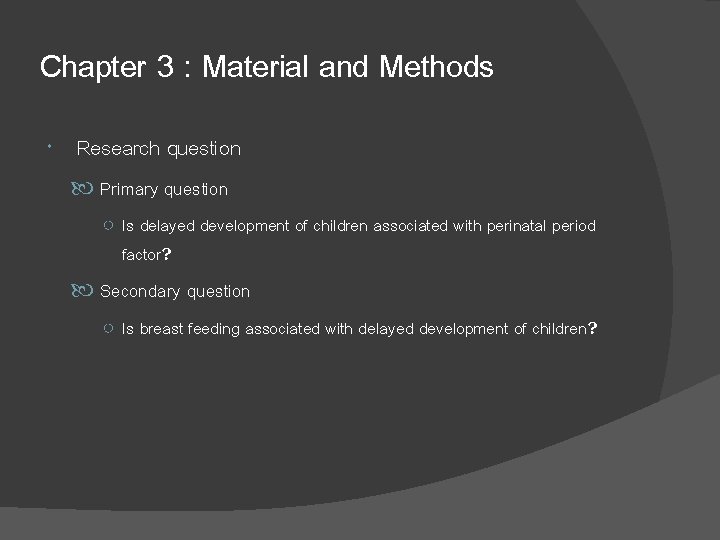 Chapter 3 : Material and Methods

Research question

Primary question

Is delayed development of children associated with perinatal period factor?

Secondary question

Is breast feeding associated with delayed development of children?